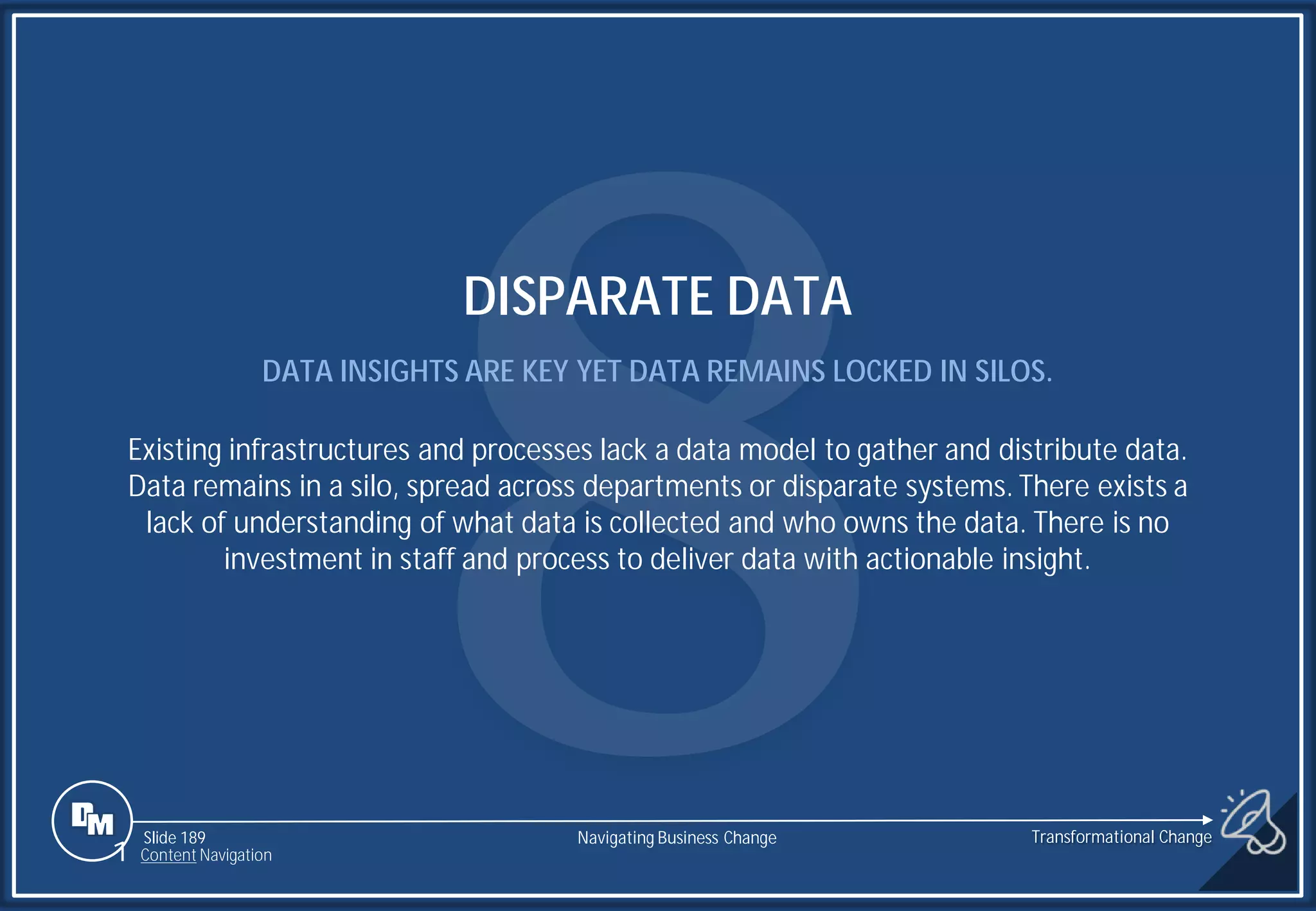 8

DISPARATE DATA

DATA INSIGHTS ARE KEY YET DATA REMAINS LOCKED IN SILOS.

Existing infrastructures and processes lack a data model to gather and distribute data. Data remains in a silo, spread across departments or disparate systems. There exists a lack of understanding of what data is collected and who owns the data. There is no investment in staff and process to deliver data with actionable insight.

DM

Slide 189
Content Navigation

Navigating Business Change

Transformational Change